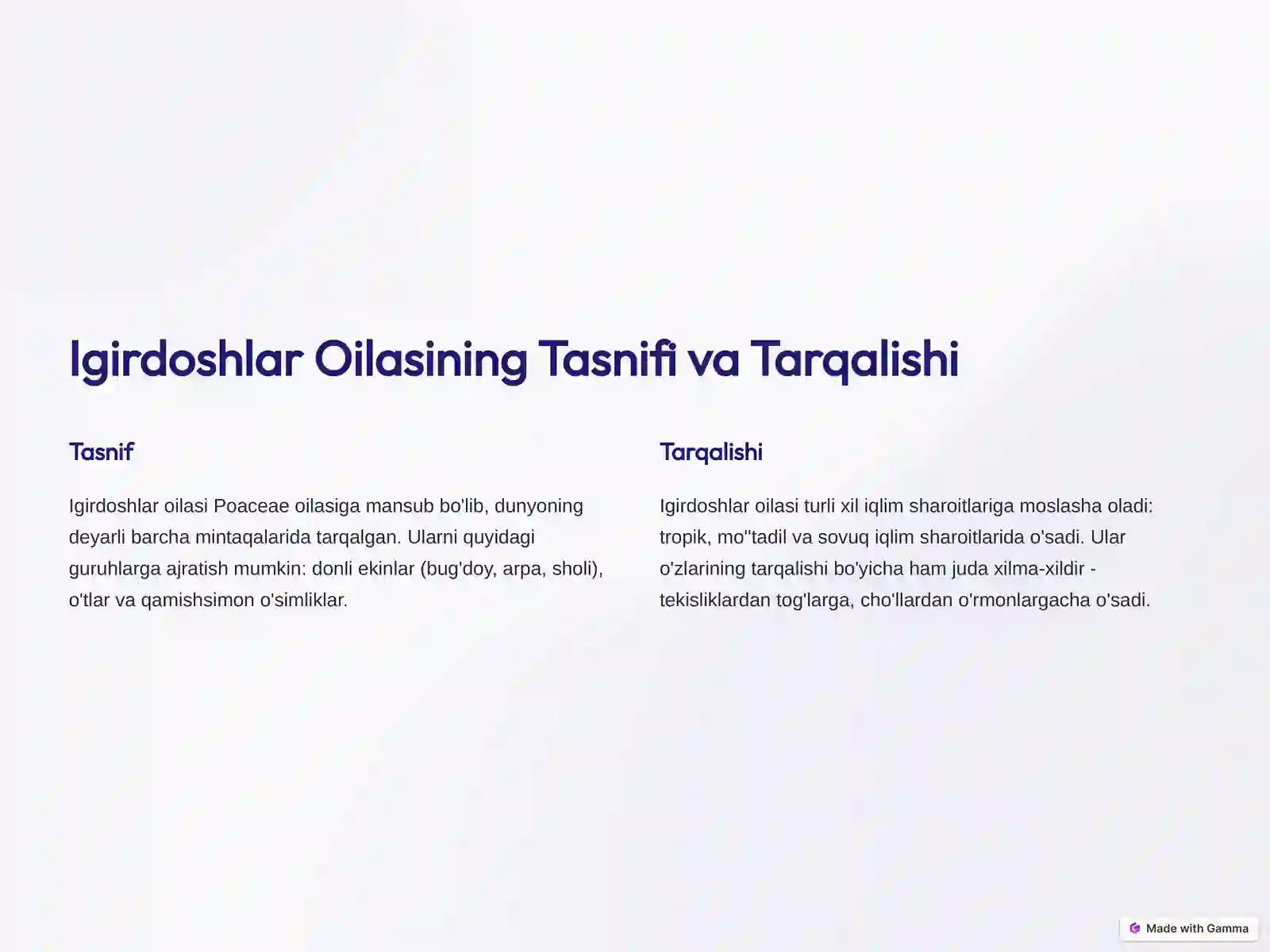 Igirdoshlar Oilasining Tasnifi va Tarqalishi

Tasnif

Igirdoshlar oilasi Poaceae oilasiga mansub bo'lib, dunyoning deyarli barcha mintaqalarida tarqalgan. Ularni quyidagi guruhlarga ajratish mumkin: donli ekinlar (bug'doy, arpa, sholi), o'tlar va qamishsimon o'simliklar.

Tarqalishi

Igirdoshlar oilasi turli xil iqlim sharoitlariga moslasha oladi: tropik, mo''tadil va sovuq iqlim sharoitlarida o'sadi. Ular o'zlarining tarqalishi bo'yicha ham juda xilma-xildir - tekisliklardan tog'larga, cho'llardan o'rmonlargacha o'sadi.

Made with Gamma